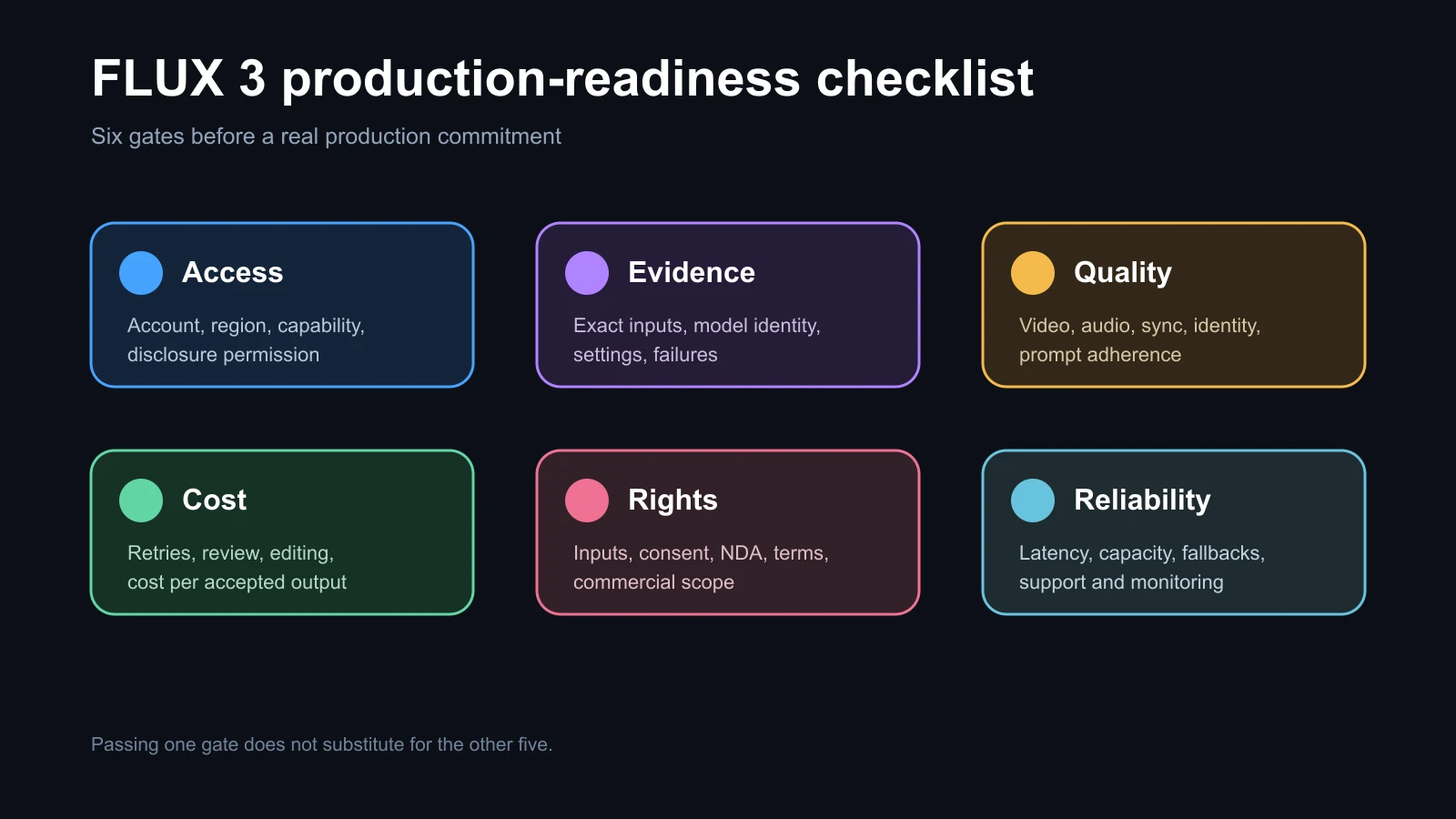 FLUX 3 production-readiness checklist

Six gates before a real production commitment

Access

Account, region, capability, disclosure permission

Evidence

Exact inputs, model identity, settings, failures

Quality

Video, audio, sync, identity, prompt adherence

Cost

Retries, review, editing, cost per accepted output

Rights

Inputs, consent, NDA, terms, commercial scope

Reliability

Latency, capacity, fallbacks, support and monitoring

Passing one gate does not substitute for the other five.